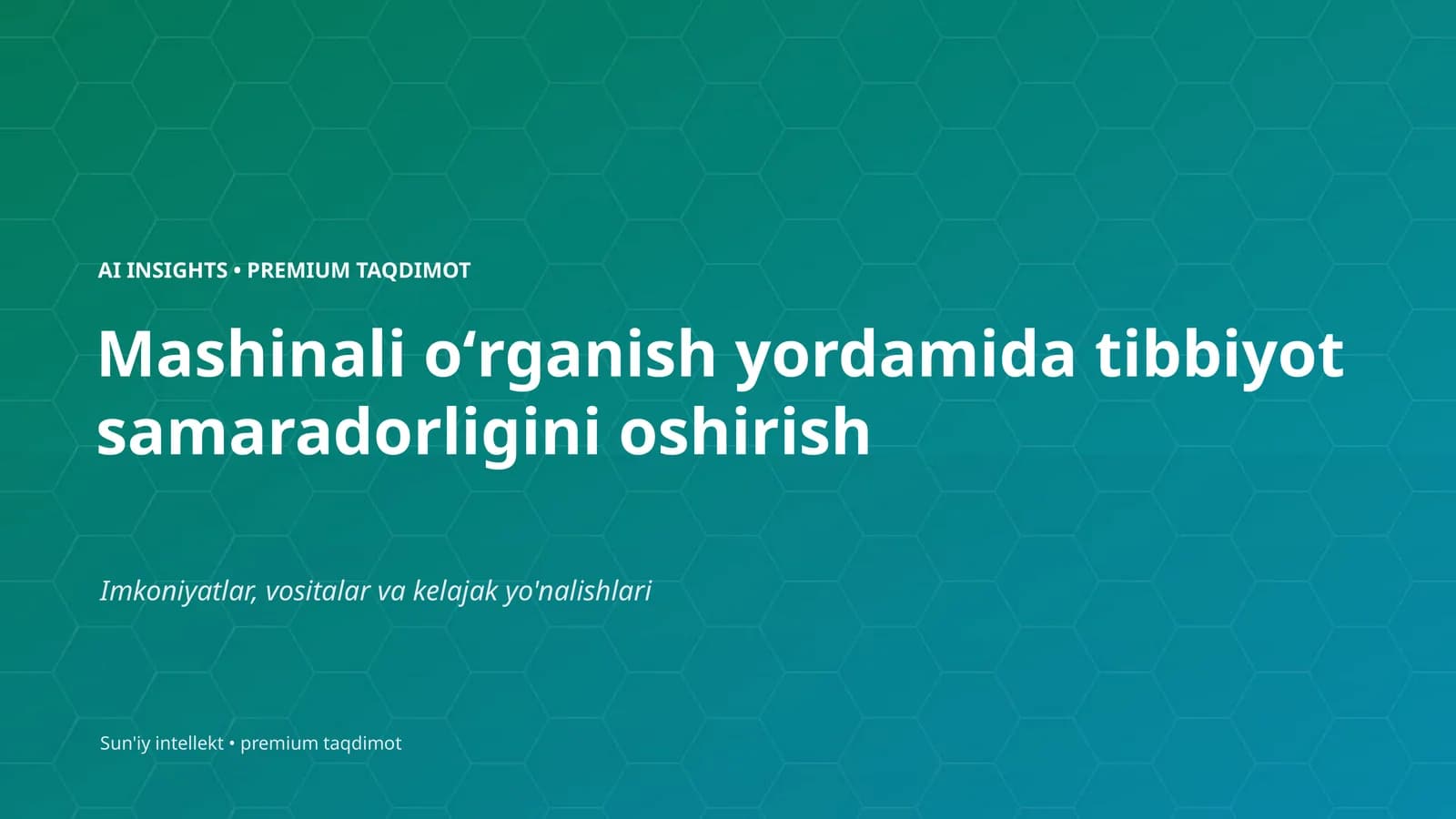 AI INSIGHTS • PREMIUM TAQDIMOT

Mashinali o‘rganish yordamida tibbiyot samaradorligini oshirish

Imkoniyatlar, vositalar va kelajak yo'nalishlari

Sun'iy intellekt • premium taqdimot